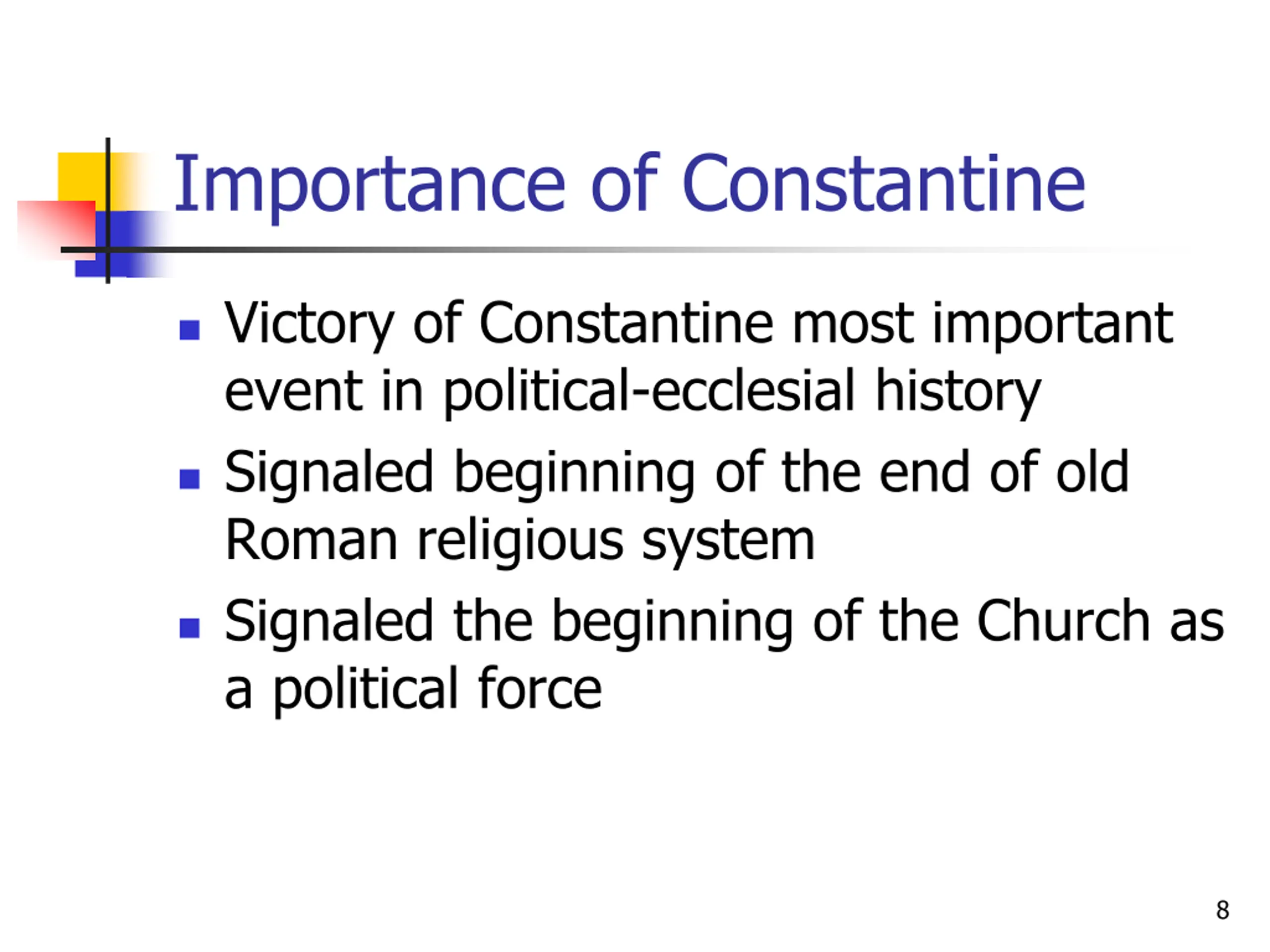 Importance of Constantine

- Victory of Constantine most important event in political-ecclesial history
- Signaled beginning of the end of old Roman religious system
- Signaled the beginning of the Church as a political force

8